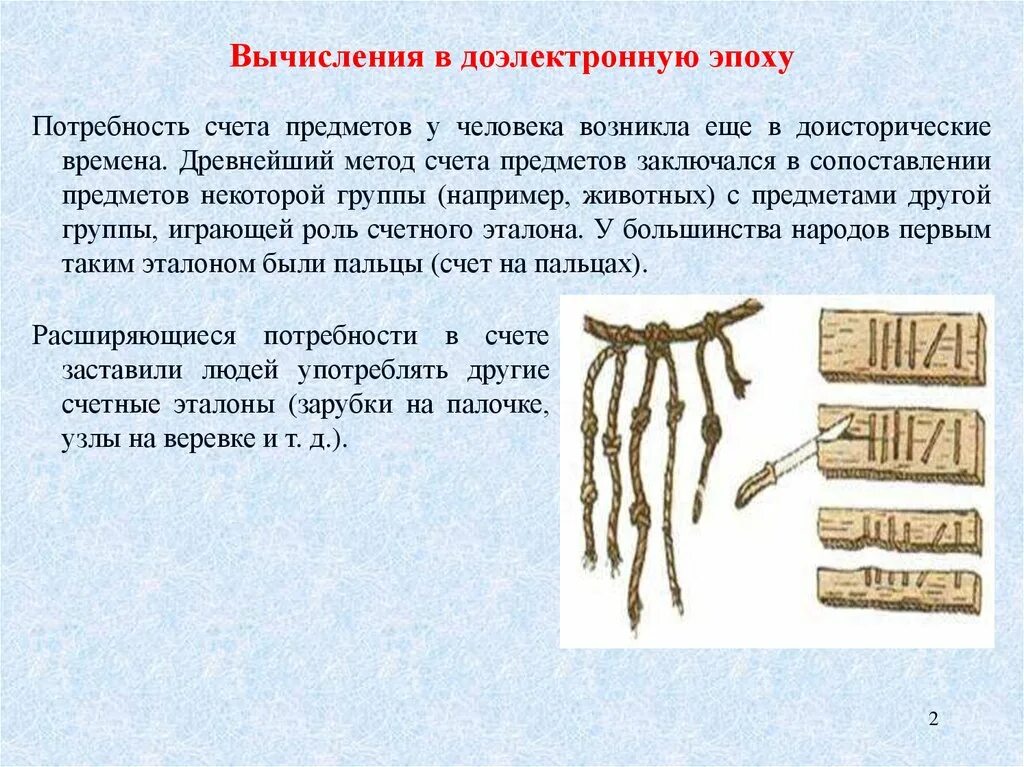 Вычисления в доэлектронную эпоху

Потребность счета предметов у человека возникла еще в доисторические времена. Древнейший метод счета предметов заключался в сопоставлении предметов некоторой группы (например, животных) с предметами другой группы, играющей роль счетного эталона. У большинства народов первым таким эталоном были пальцы (счет на пальцах).

Расширяющиеся потребности в счете заставили людей употреблять другие счетные эталоны (зарубки на палочке, узлы на веревке и т. д.).

2